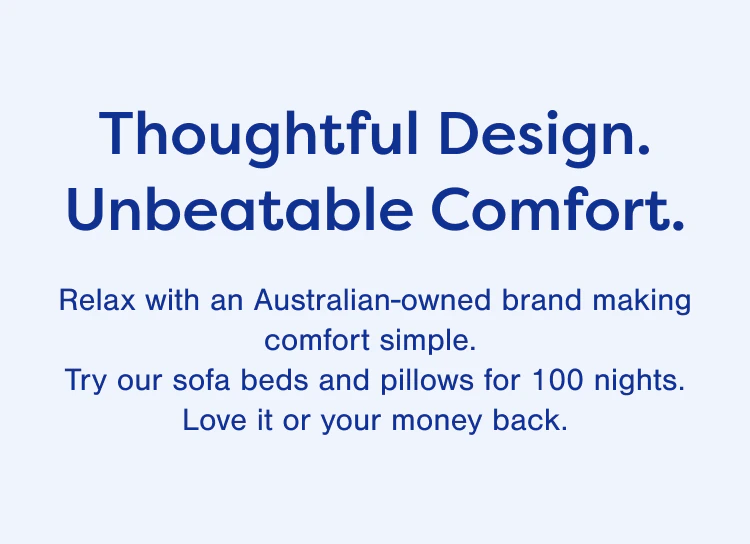 Thoughtful Design.
Unbeatable Comfort.

Relax with an Australian-owned brand making comfort simple.
Try our sofa beds and pillows for 100 nights.
Love it or your money back.